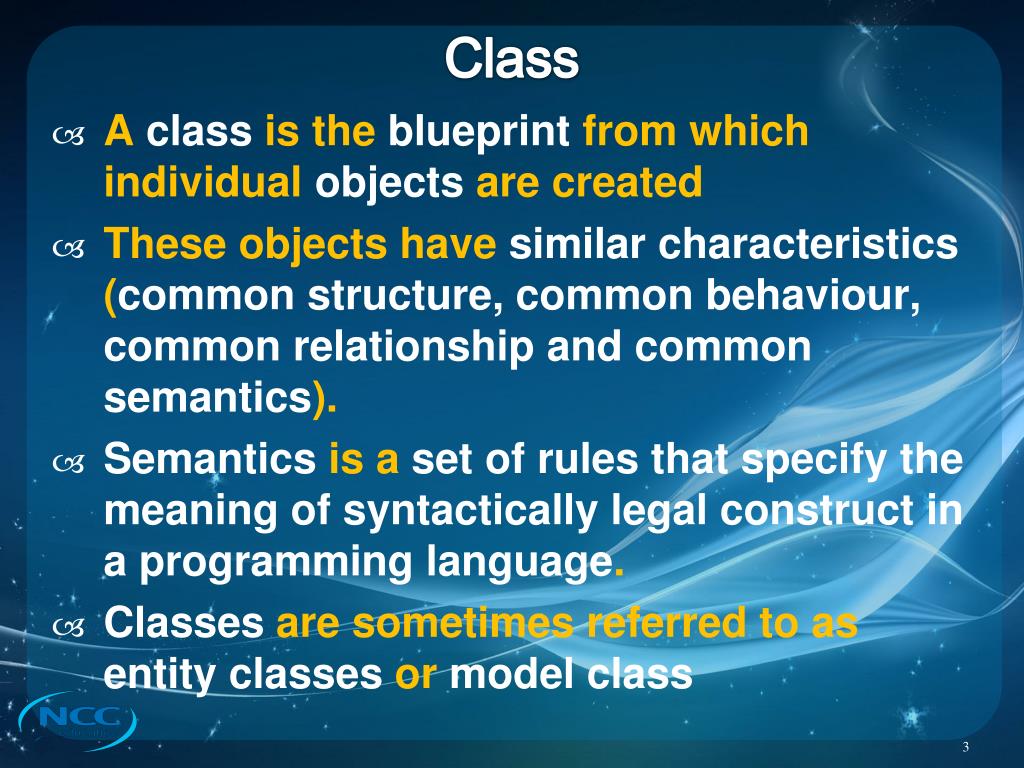 Class

A class is the blueprint from which individual objects are created

These objects have similar characteristics (common structure, common behaviour, common relationship and common semantics).

Semantics is a set of rules that specify the meaning of syntactically legal construct in a programming language.

Classes are sometimes referred to as entity classes or model class

NCC

3